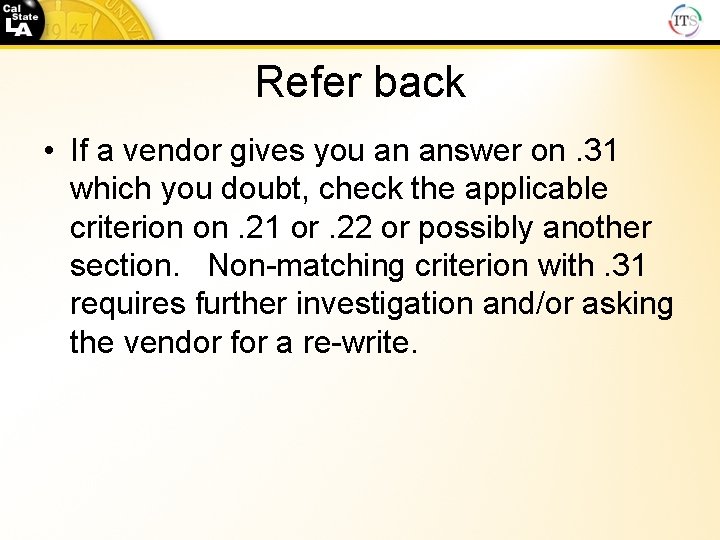 Cal State LA

ITS

Refer back

• If a vendor gives you an answer on .31 which you doubt, check the applicable criterion on .21 or .22 or possibly another section. Non-matching criterion with .31 requires further investigation and/or asking the vendor for a re-write.